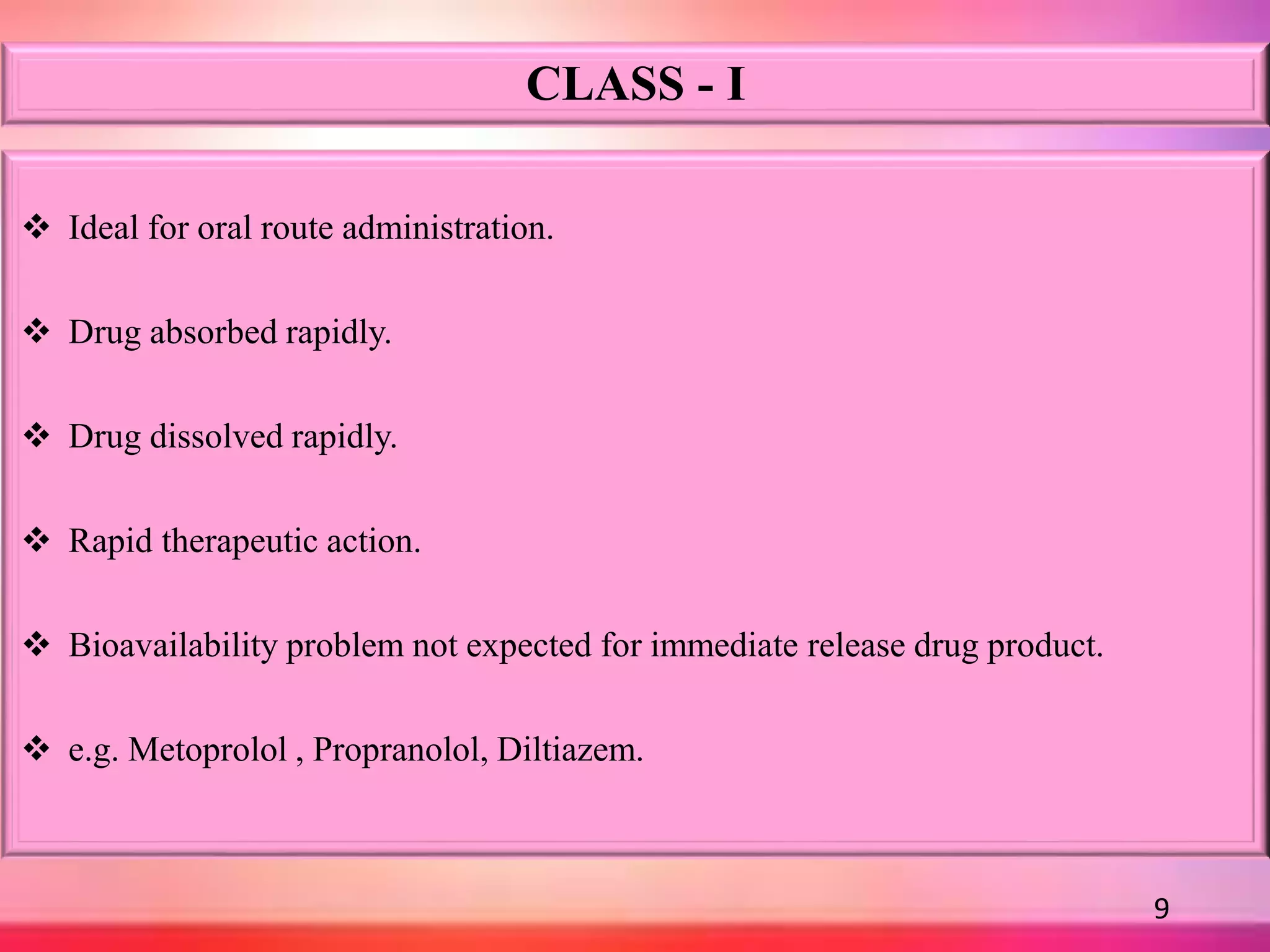 CLASS - I

❖ Ideal for oral route administration.

❖ Drug absorbed rapidly.

❖ Drug dissolved rapidly.

❖ Rapid therapeutic action.

❖ Bioavailability problem not expected for immediate release drug product.

❖ e.g. Metoprolol , Propranolol, Diltiazem.

9